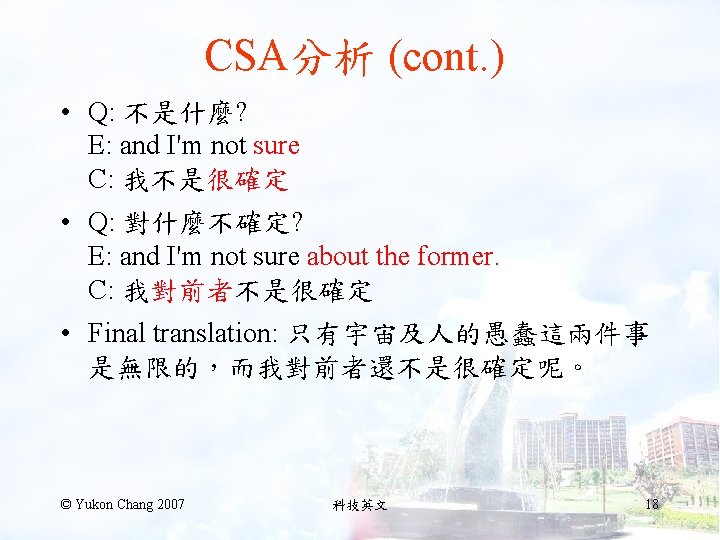 CSA分析 (cont.)

• Q: 不是什麼?
E: and I'm not sure
C: 我不是很確定

• Q: 對什麼不確定?
E: and I'm not sure about the former.
C: 我對前者不是很確定

• Final translation: 只有宇宙及人的愚蠢這兩件事是無限的，而我對前者還不是很確定呢。

© Yukon Chang 2007
科技英文
18